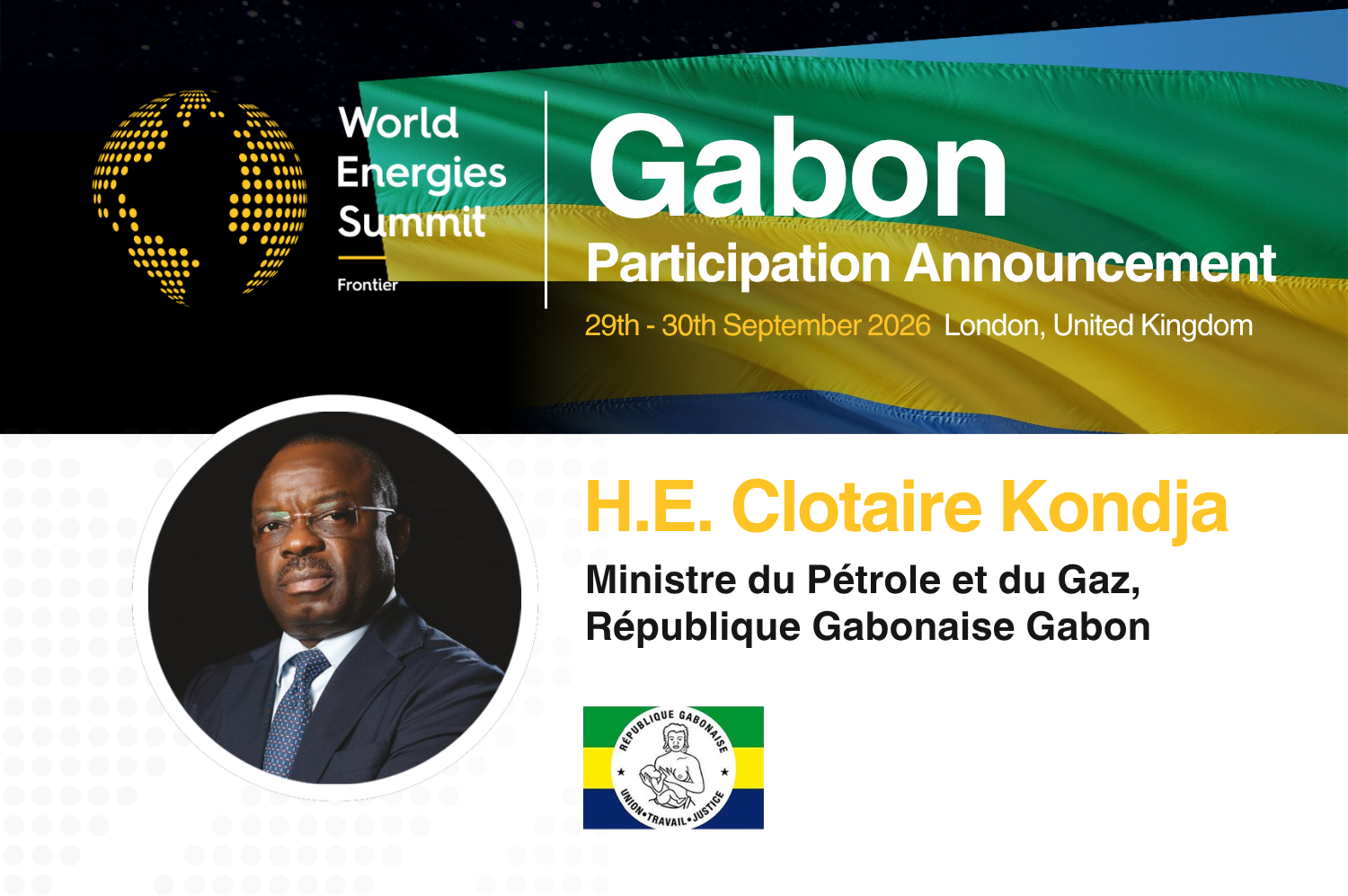 World Energies Summit
Frontier

Gabon
Participation Announcement
29th - 30th September 2026 London, United Kingdom

H.E. Clotaire Kondja
Ministre du Pétrole et du Gaz, République Gabonaise Gabon

RÉPUBLIQUE GABONAISE
UNION • TRAVAIL • JUSTICE